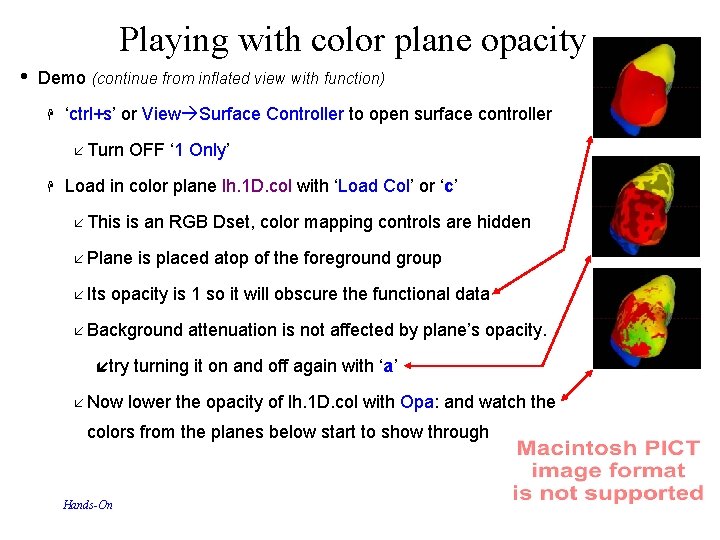 Playing with color plane opacity

• Demo (continue from inflated view with function)

‘ctrl+s’ or View→Surface Controller to open surface controller

Turn OFF ‘1 Only’

Load in color plane lh.1D.col with ‘Load Col’ or ‘c’

This is an RGB Dset, color mapping controls are hidden

Plane is placed atop of the foreground group

Its opacity is 1 so it will obscure the functional data

Background attenuation is not affected by plane’s opacity.

try turning it on and off again with ‘a’

Now lower the opacity of lh.1D.col with Opa: and watch the colors from the planes below start to show through

Macintosh PICT image format is not supported

Hands-On